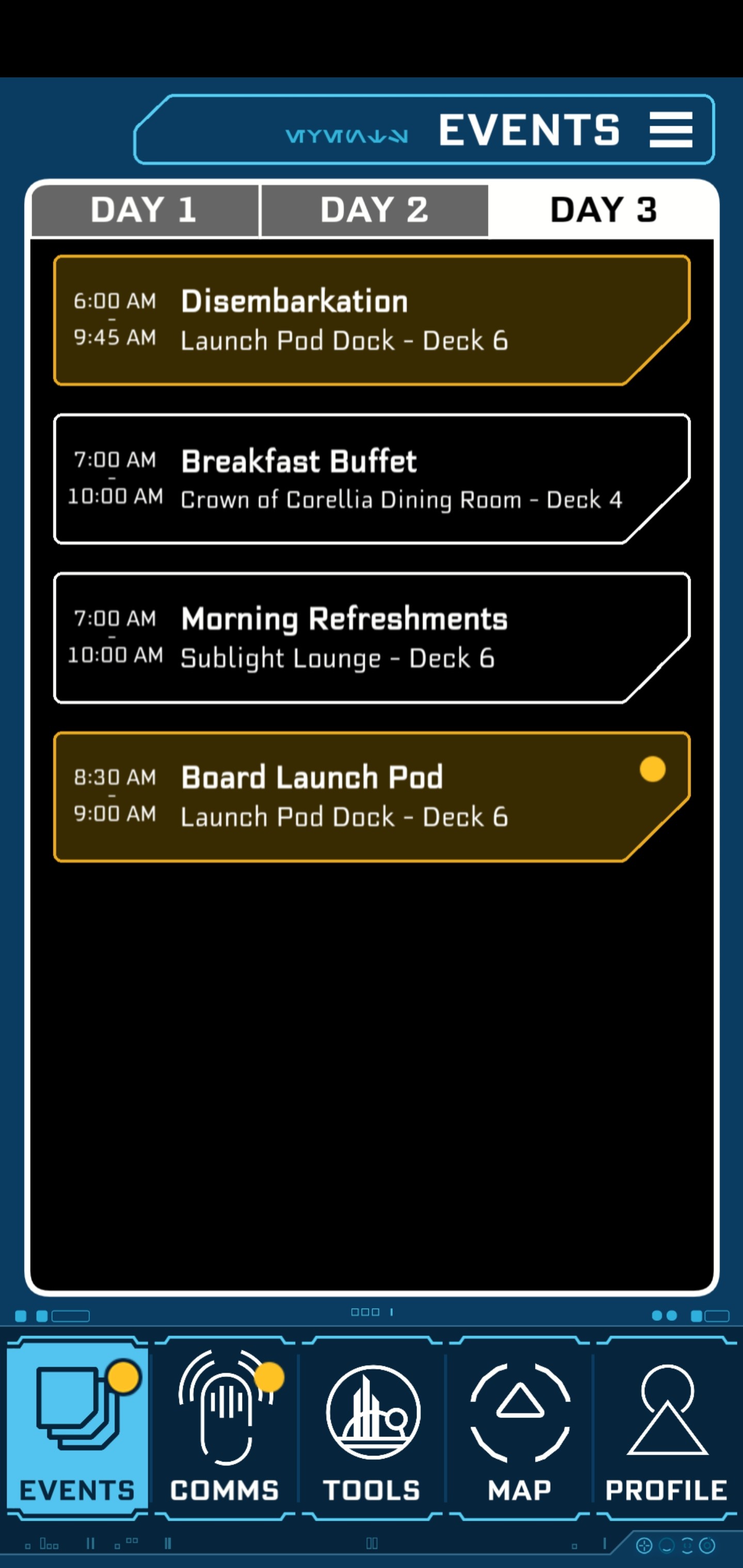 EVENTS

DAY 1 DAY 2 DAY 3

6:00 AM - 9:45 AM Disembarkation
Launch Pod Dock - Deck 6

7:00 AM - 10:00 AM Breakfast Buffet
Crown of Corellia Dining Room - Deck 4

7:00 AM - 10:00 AM Morning Refreshments
Sublight Lounge - Deck 6

8:30 AM - 9:00 AM Board Launch Pod
Launch Pod Dock - Deck 6

EVENTS COMMS TOOLS MAP PROFILE